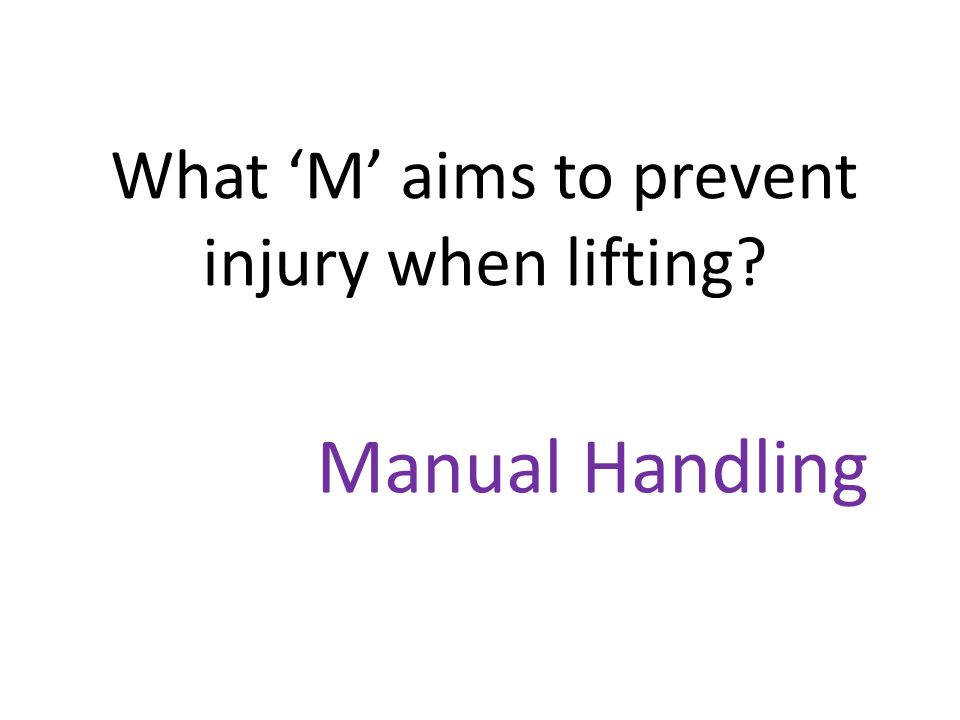 What ‘M’ aims to prevent injury when lifting?

Manual Handling